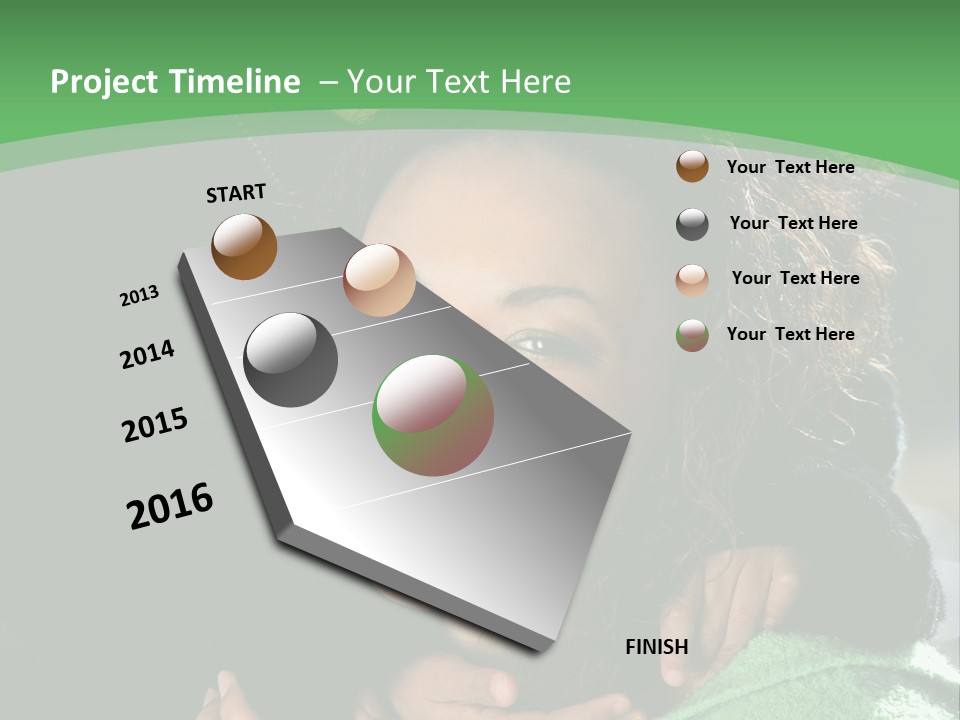 Project Timeline – Your Text Here

START

2013

2014

2015

2016

FINISH

Your Text Here

Your Text Here

Your Text Here

Your Text Here